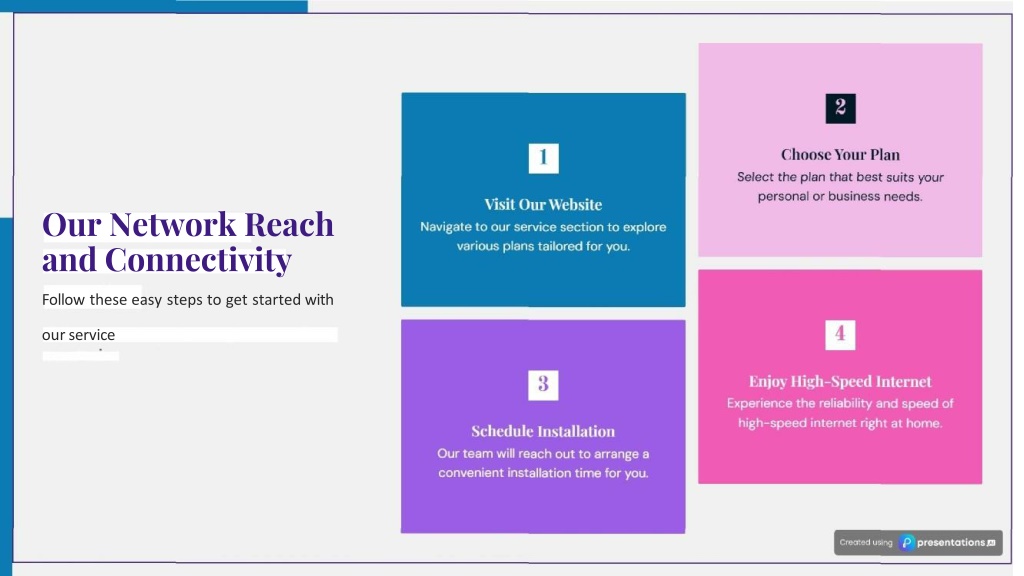 Our Network Reach and Connectivity

Follow these easy steps to get started with our service

1

Visit Our Website

Navigate to our service section to explore various plans tailored for you.

2

Choose Your Plan

Select the plan that best suits your personal or business needs.

3

Schedule Installation

Our team will reach out to arrange a convenient installation time for you.

4

Enjoy High-Speed Internet

Experience the reliability and speed of high-speed internet right at home.

Created using presentations.ai